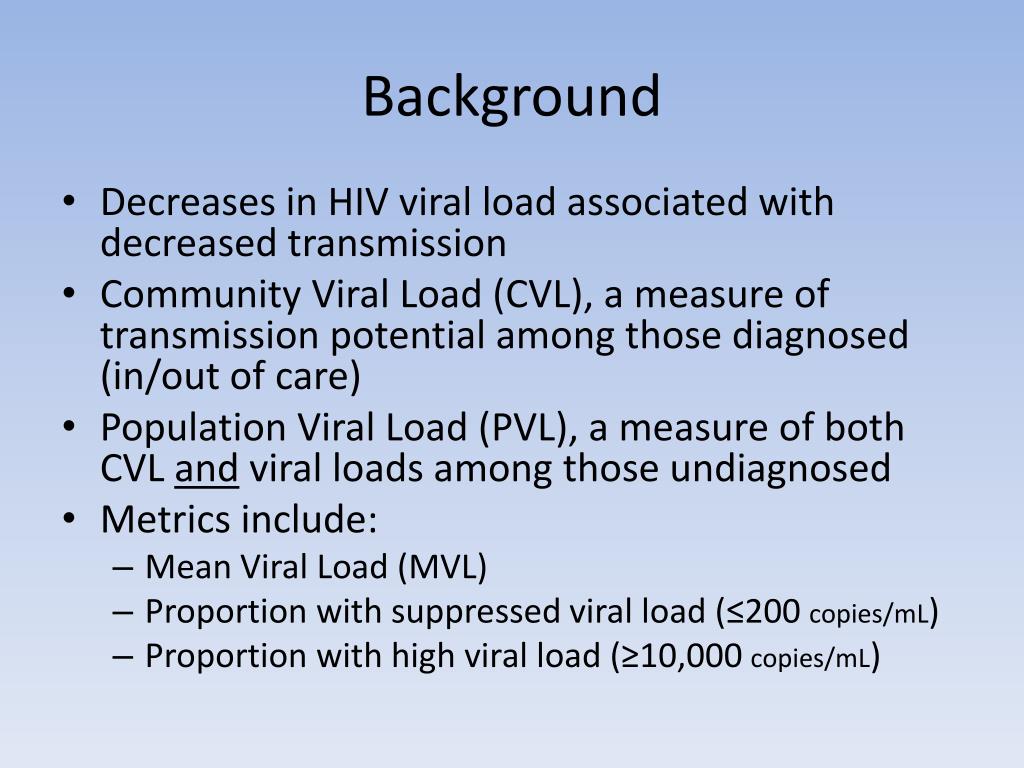 Background

• Decreases in HIV viral load associated with decreased transmission
• Community Viral Load (CVL), a measure of transmission potential among those diagnosed (in/out of care)
• Population Viral Load (PVL), a measure of both CVL and viral loads among those undiagnosed
• Metrics include:
  – Mean Viral Load (MVL)
  – Proportion with suppressed viral load (≤200 copies/mL)
  – Proportion with high viral load (≥10,000 copies/mL)